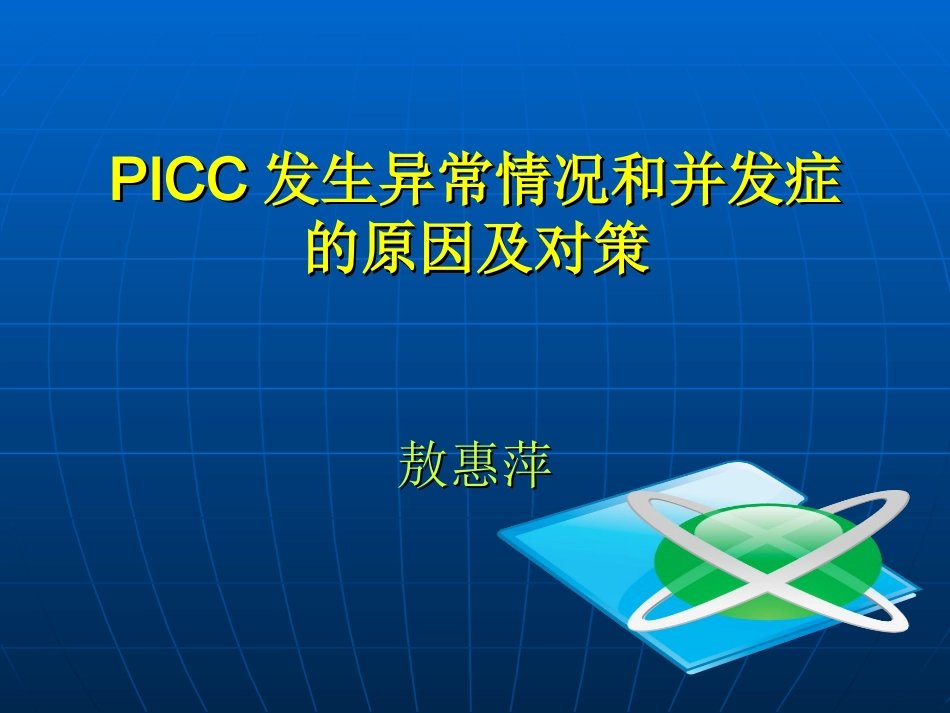 PICC 发生异常情况和并发症的原因及对策

敖惠萍